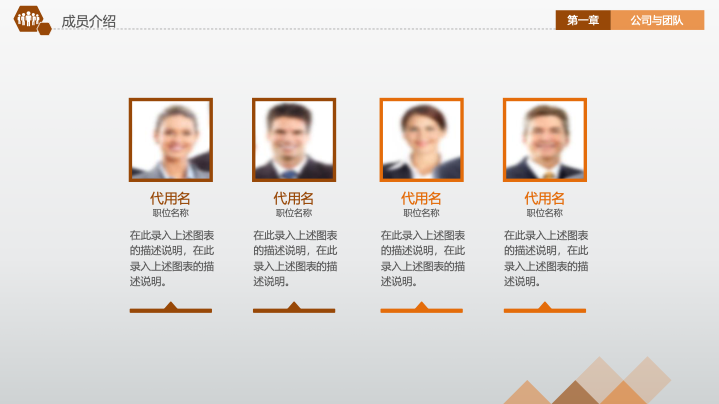 成员介绍

第一章 公司与团队

代用名
职位名称
在此录入上述图表的描述说明，在此录入上述图表的描述说明。

代用名
职位名称
在此录入上述图表的描述说明，在此录入上述图表的描述说明。

代用名
职位名称
在此录入上述图表的描述说明，在此录入上述图表的描述说明。

代用名
职位名称
在此录入上述图表的描述说明，在此录入上述图表的描述说明。